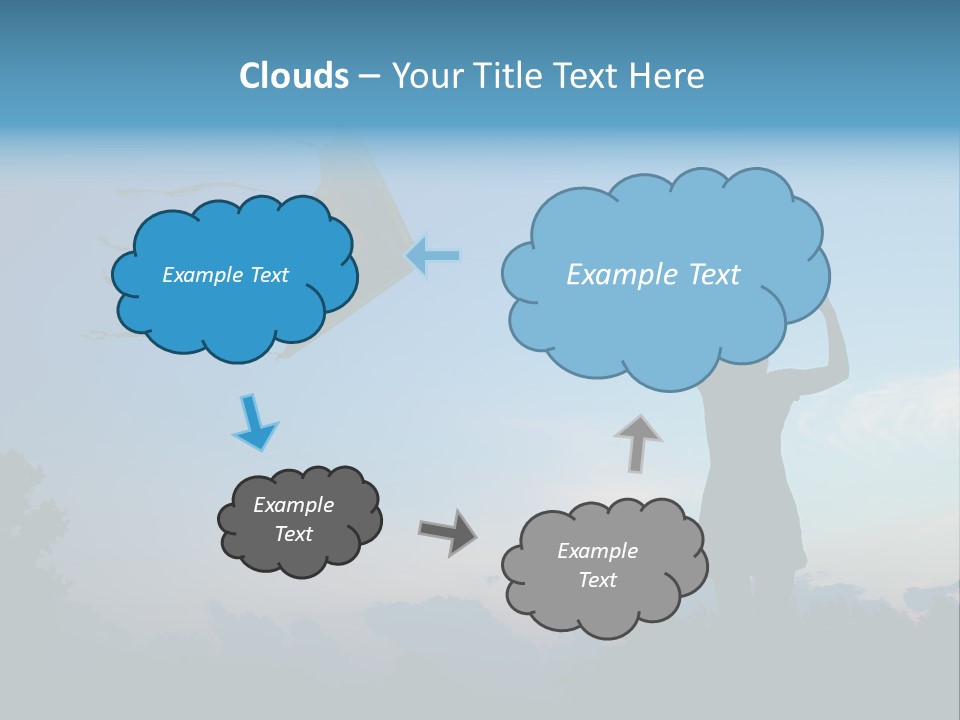 Clouds – Your Title Text Here

Example Text

Example Text

Example Text

Example Text